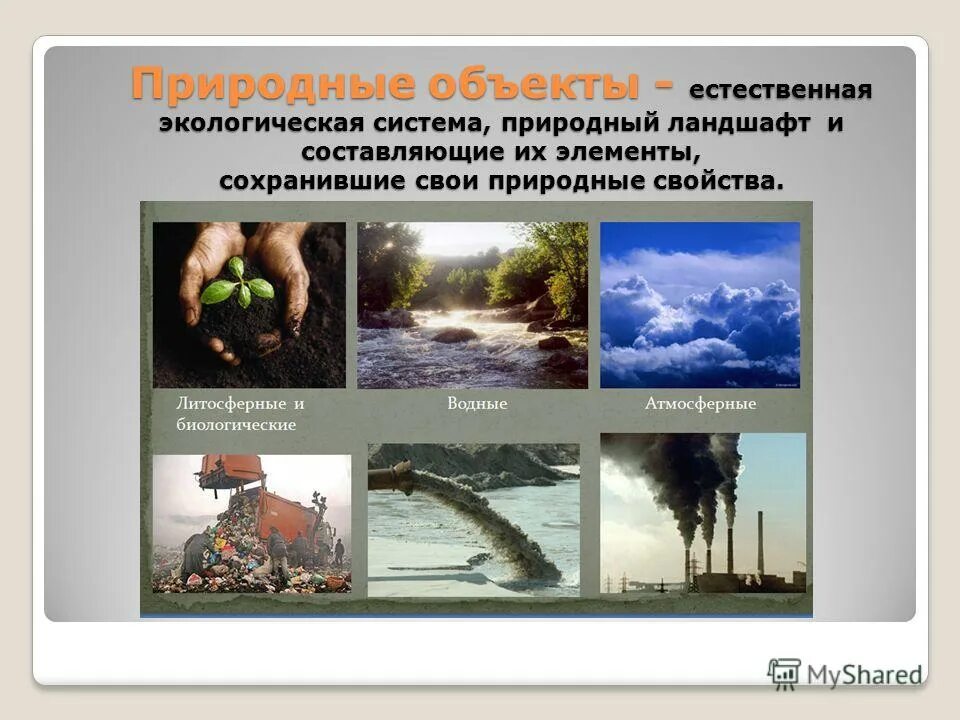 Природные объекты - естественная экологическая система, природный ландшафт и составляющие их элементы, сохранившие свои природные свойства.

Литосферные и биологические

Водные

Атмосферные

MyShared